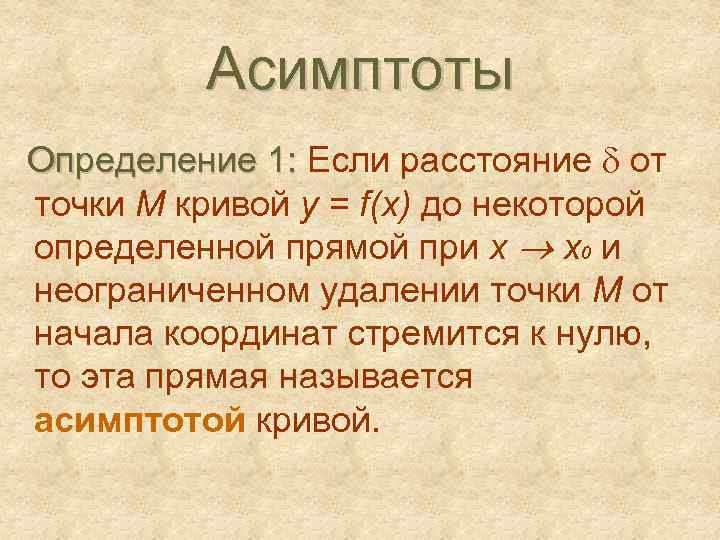 Асимптоты

Определение 1: Если расстояние $\delta$ от точки $M$ кривой $y = f(x)$ до некоторой определенной прямой при $x \to x_0$ и неограниченном удалении точки $M$ от начала координат стремится к нулю, то эта прямая называется асимптотой кривой.